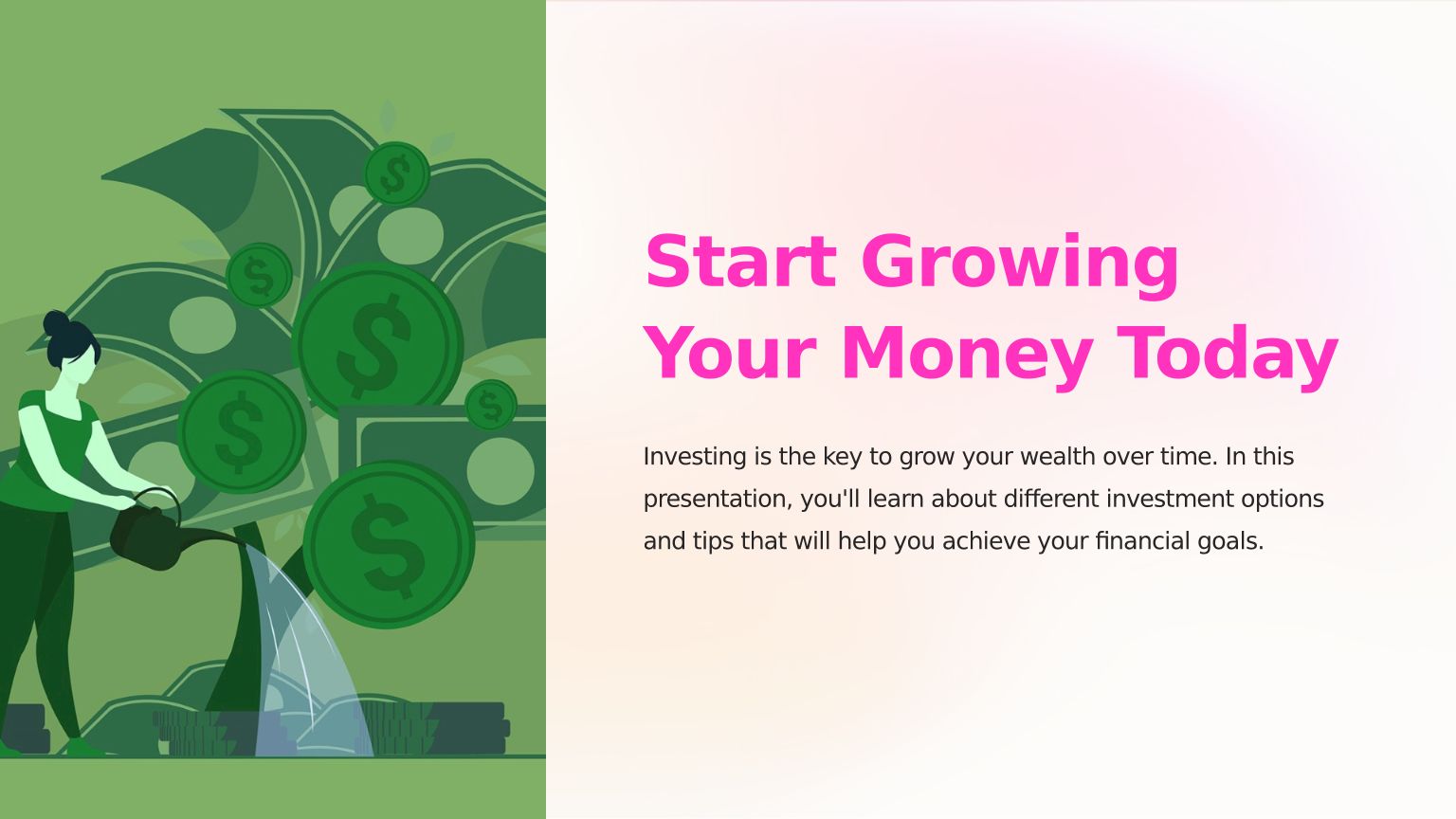 Start Growing Your Money Today

Investing is the key to grow your wealth over time. In this presentation, you'll learn about different investment options and tips that will help you achieve your financial goals.